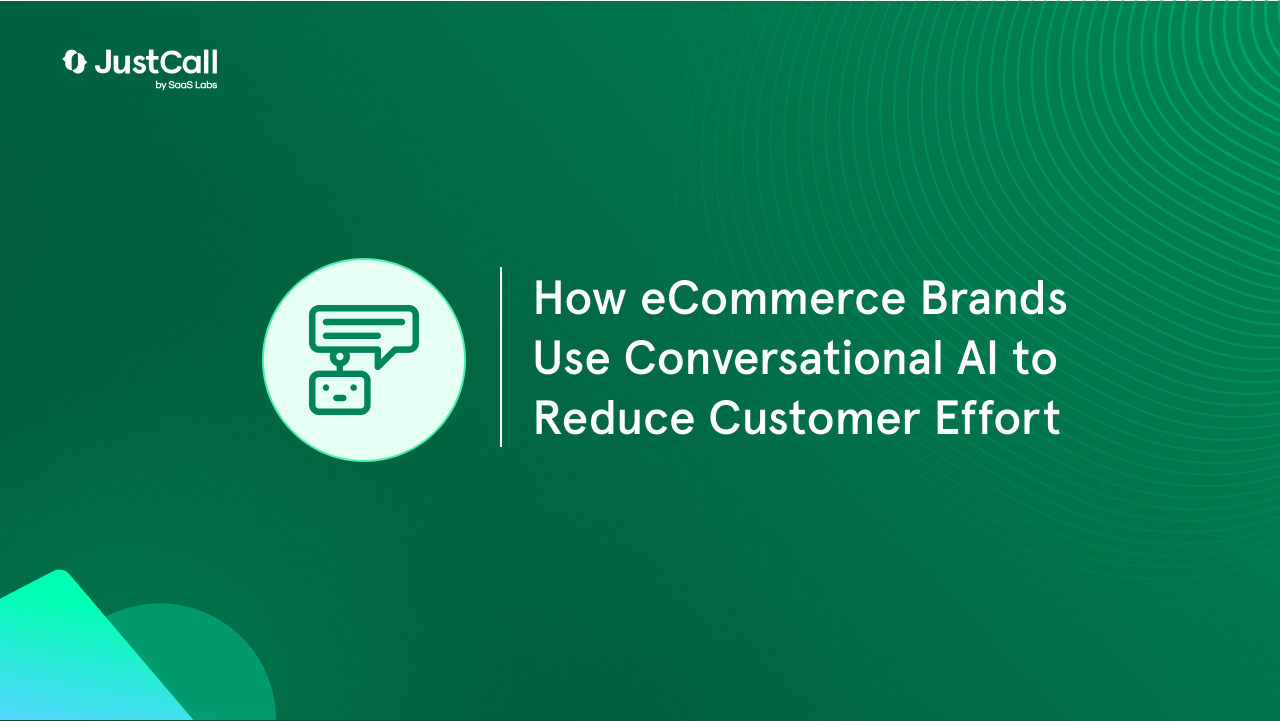 JustCall
by SaaS Labs

How eCommerce Brands Use Conversational AI to Reduce Customer Effort